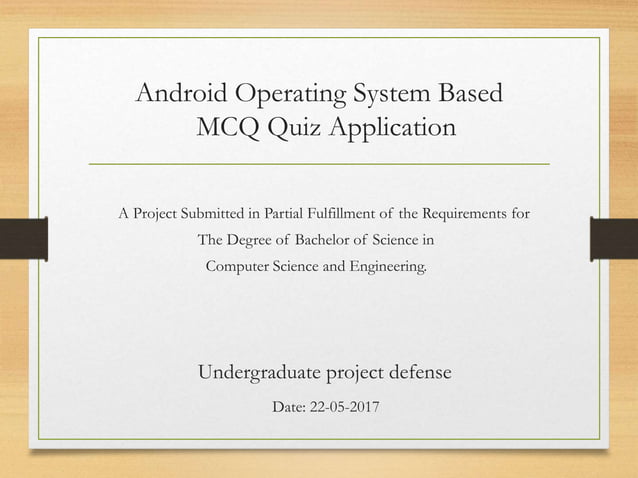 Android Operating System Based MCQ Quiz Application

A Project Submitted in Partial Fulfillment of the Requirements for The Degree of Bachelor of Science in Computer Science and Engineering.

Undergraduate project defense

Date: 22-05-2017